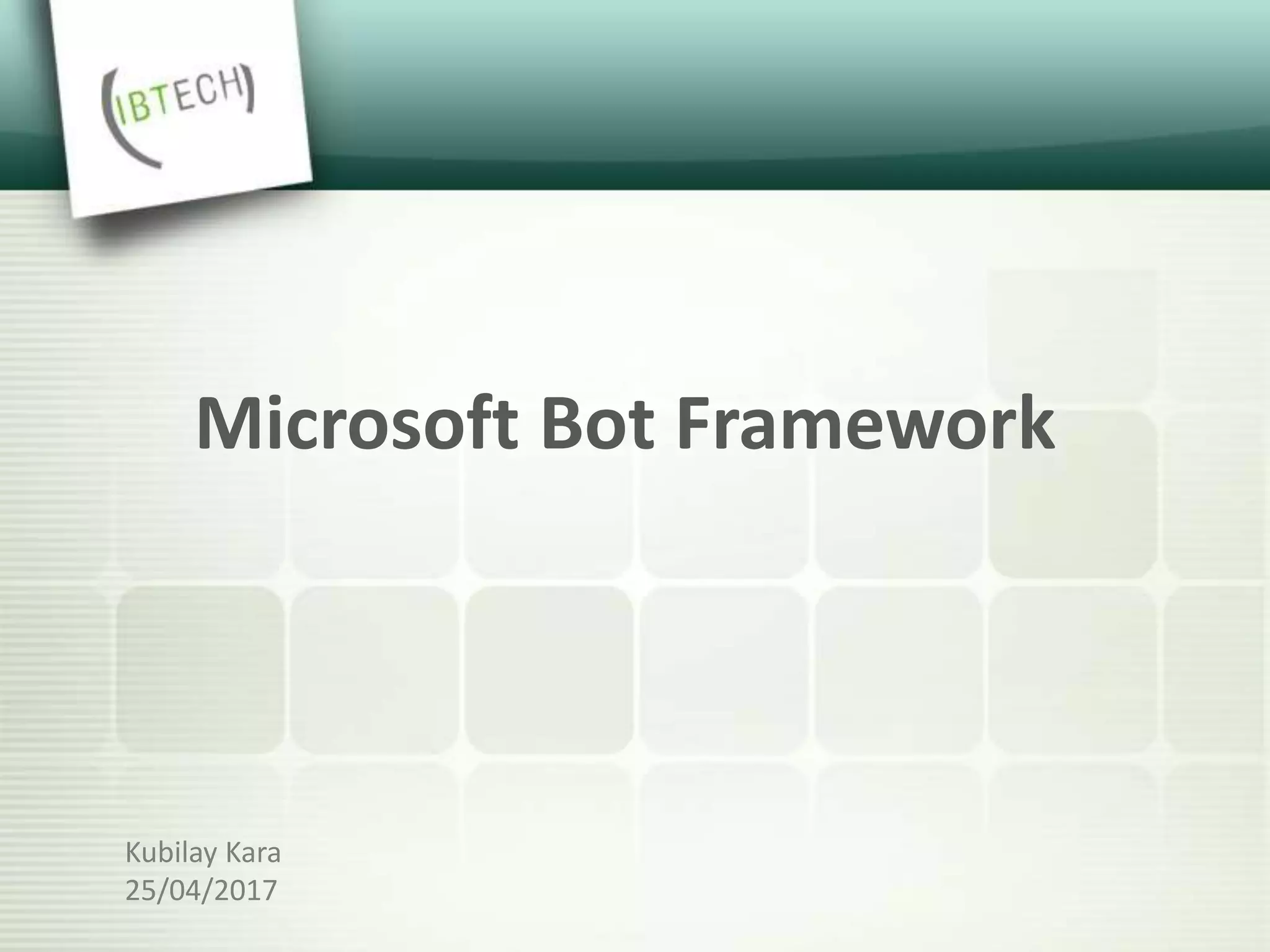 (IBTECH)

Microsoft Bot Framework

Kubilay Kara
25/04/2017